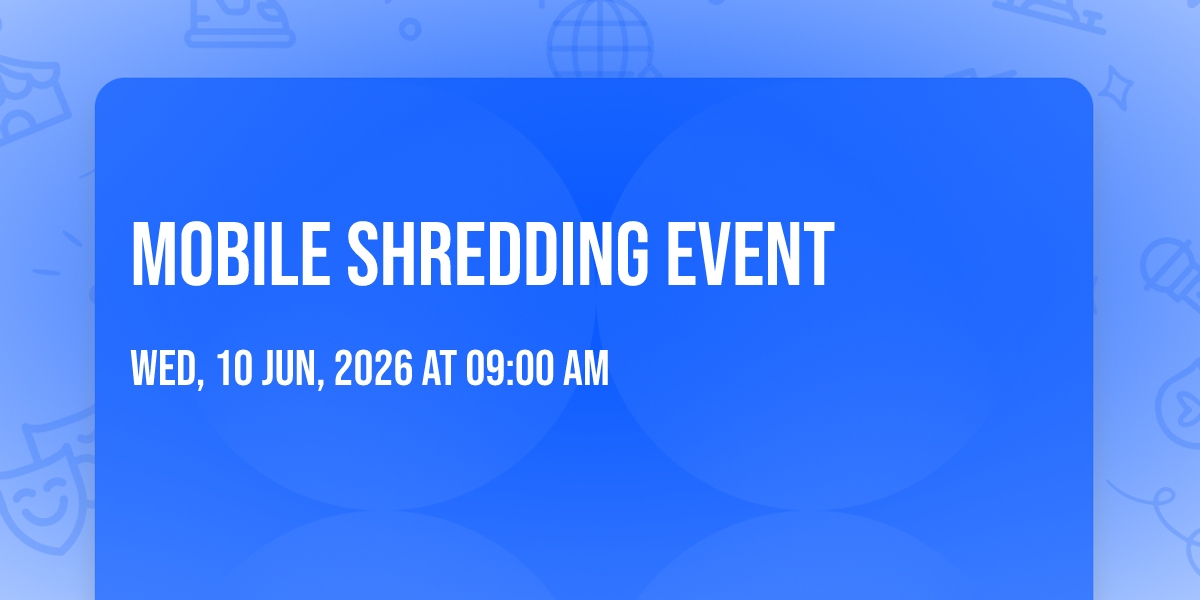 MOBILE SHREDDING EVENT

WED, 10 JUN, 2026 AT 09:00 AM